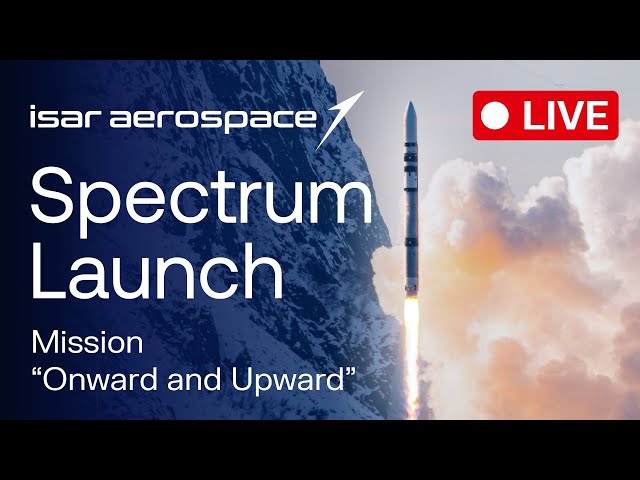 isar aerospace

LIVE

Spectrum Launch

Mission
“Onward and Upward”